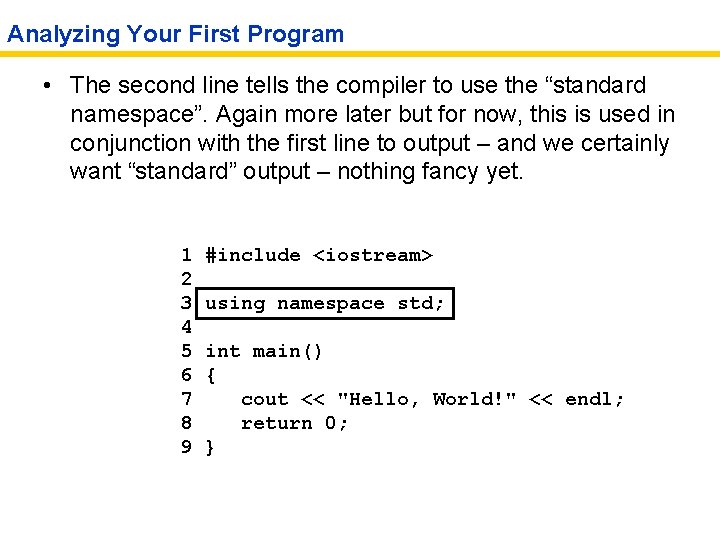 Analyzing Your First Program

• The second line tells the compiler to use the “standard namespace”. Again more later but for now, this is used in conjunction with the first line to output – and we certainly want “standard” output – nothing fancy yet.

1 #include <iostream>
2
3 using namespace std;
4
5 int main()
6 {
7    cout << "Hello, World!" << endl;
8    return 0;
9 }